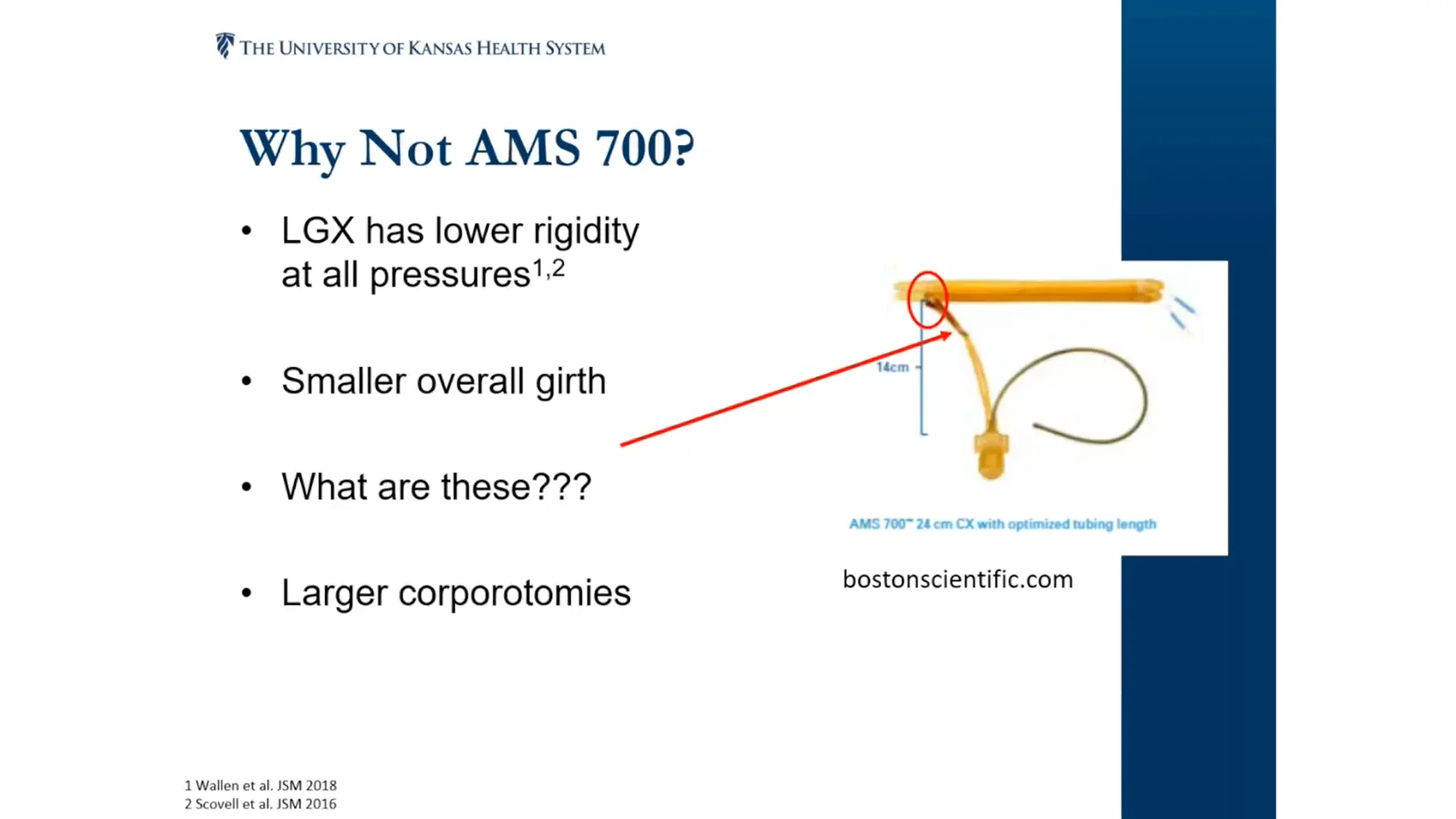 THE UNIVERSITY OF KANSAS HEALTH SYSTEM

Why Not AMS 700?

• LGX has lower rigidity at all pressures$^{1,2}$

• Smaller overall girth

• What are these???

• Larger corporotomies

14cm

AMS 700™ 24 cm CX with optimized tubing length

bostonscientific.com

1 Wallen et al. JSM 2018
2 Scovell et al. JSM 2016